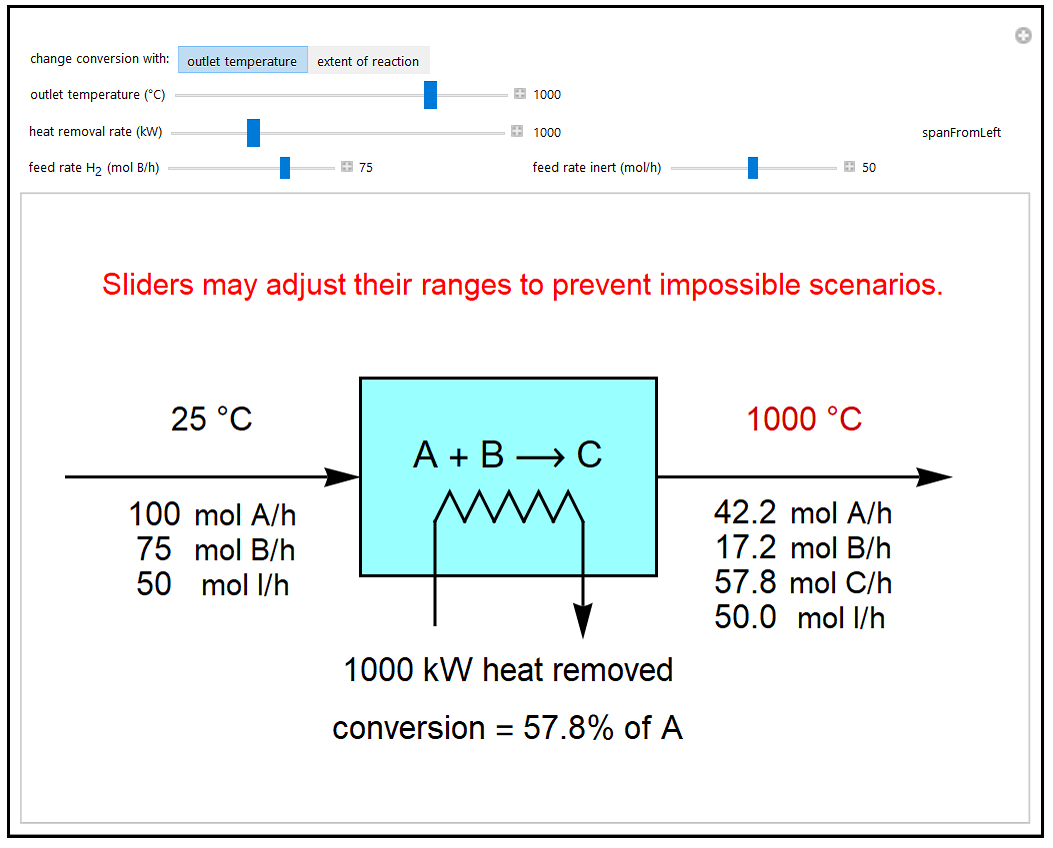 change conversion with: outlet temperature extent of reaction

outlet temperature (°C) 1000

heat removal rate (kW) 1000 spanFromLeft

feed rate $H_2$ (mol B/h) 75 feed rate inert (mol/h) 50

Sliders may adjust their ranges to prevent impossible scenarios.

25 °C

100 mol A/h
75 mol B/h
50 mol I/h

A + B ⟶ C

1000 °C

42.2 mol A/h
17.2 mol B/h
57.8 mol C/h
50.0 mol I/h

1000 kW heat removed

conversion = 57.8% of A